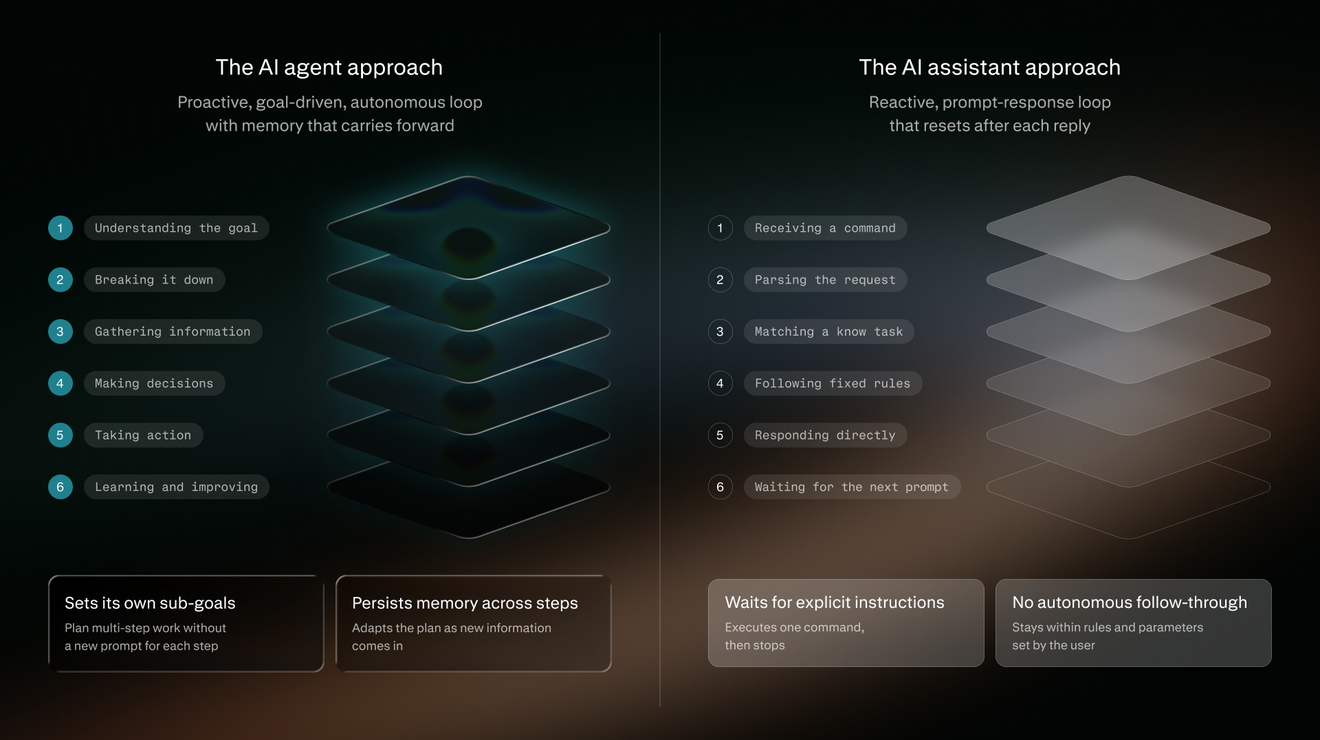 The AI agent approach

Proactive, goal-driven, autonomous loop with memory that carries forward

1 Understanding the goal

2 Breaking it down

3 Gathering information

4 Making decisions

5 Taking action

6 Learning and improving

Sets its own sub-goals
Plan multi-step work without a new prompt for each step

Persists memory across steps
Adapts the plan as new information comes in

The AI assistant approach

Reactive, prompt-response loop that resets after each reply

1 Receiving a command

2 Parsing the request

3 Matching a know task

4 Following fixed rules

5 Responding directly

6 Waiting for the next prompt

Waits for explicit instructions
Executes one command, then stops

No autonomous follow-through
Stays within rules and parameters set by the user